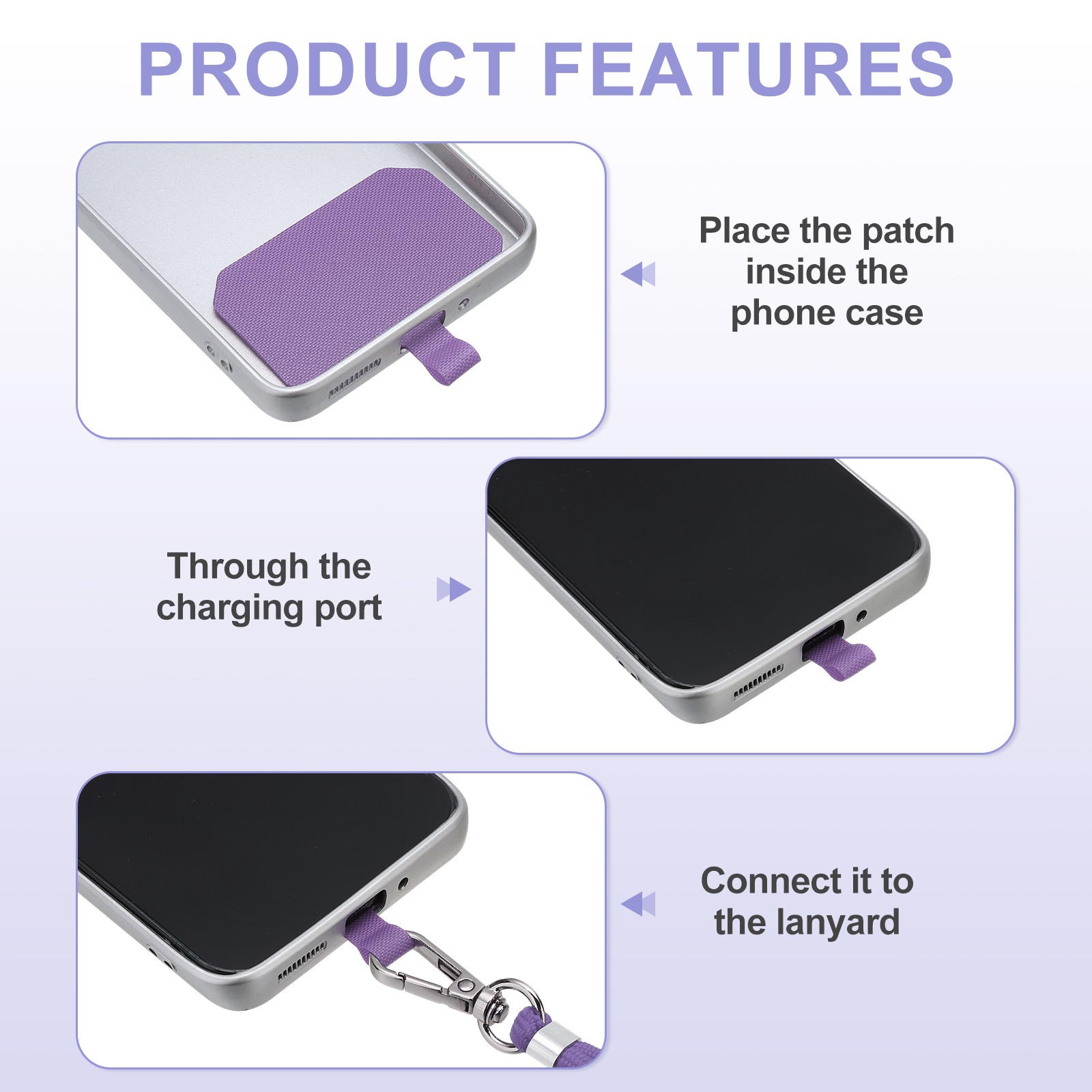 PRODUCT FEATURES

Place the patch inside the phone case

Through the charging port

Connect it to the lanyard